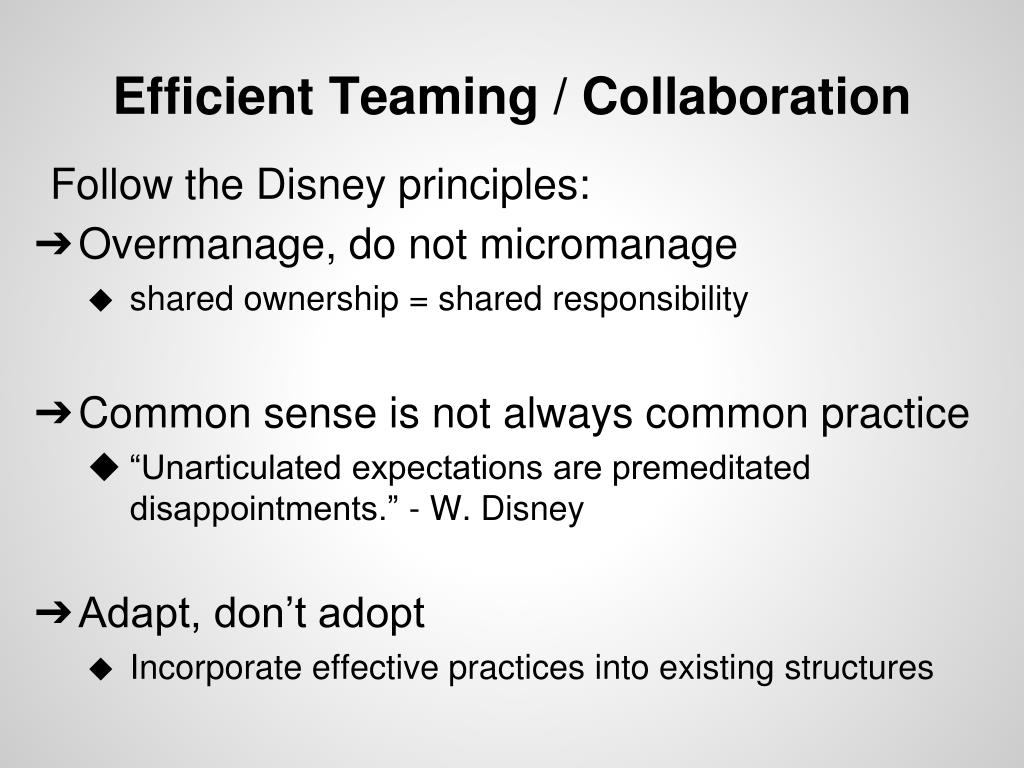 Efficient Teaming / Collaboration

Follow the Disney principles:

➔ Overmanage, do not micromanage
◆ shared ownership = shared responsibility

➔ Common sense is not always common practice
◆ “Unarticulated expectations are premeditated disappointments.” - W. Disney

➔ Adapt, don’t adopt
◆ Incorporate effective practices into existing structures